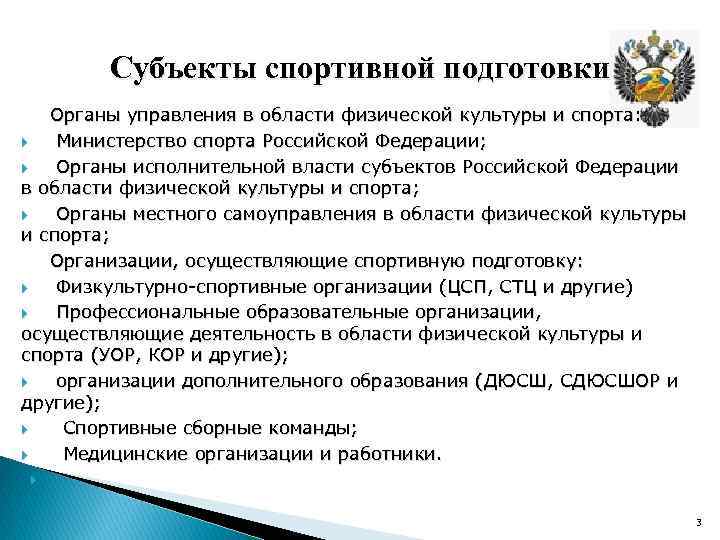 Субъекты спортивной подготовки

Органы управления в области физической культуры и спорта:

Министерство спорта Российской Федерации;

Органы исполнительной власти субъектов Российской Федерации в области физической культуры и спорта;

Органы местного самоуправления в области физической культуры и спорта;

Организации, осуществляющие спортивную подготовку:

Физкультурно-спортивные организации (ЦСП, СТЦ и другие)

Профессиональные образовательные организации, осуществляющие деятельность в области физической культуры и спорта (УОР, КОР и другие);

организации дополнительного образования (ДЮСШ, СДЮСШОР и другие);

Спортивные сборные команды;

Медицинские организации и работники.

3